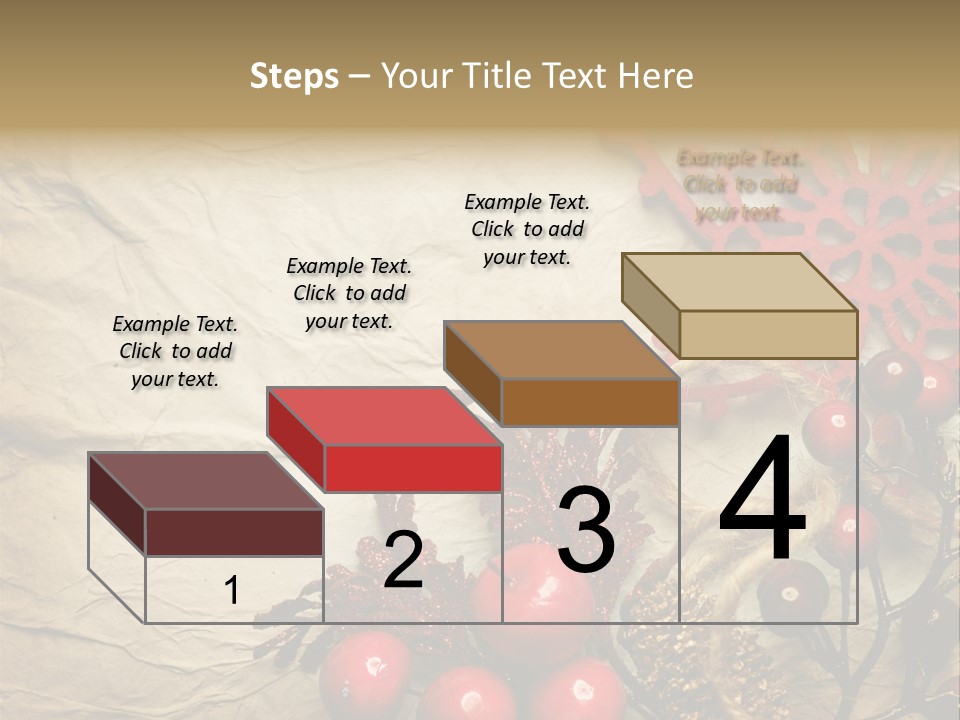 Steps – Your Title Text Here

Example Text. Click to add your text.

Example Text. Click to add your text.

Example Text. Click to add your text.

Example Text. Click to add your text.

1

2

3

4